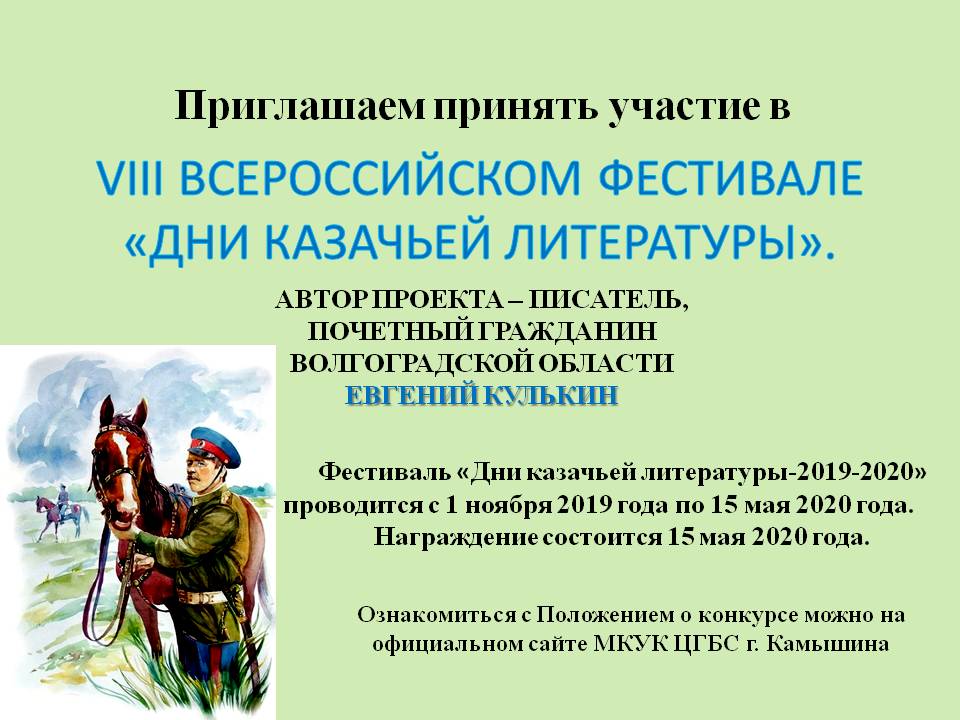 Приглашаем принять участие в

VIII ВСЕРОССИЙСКОМ ФЕСТИВАЛЕ «ДНИ КАЗАЧЬЕЙ ЛИТЕРАТУРЫ».

АВТОР ПРОЕКТА – ПИСАТЕЛЬ, ПОЧЕТНЫЙ ГРАЖДАНИН ВОЛГОГРАДСКОЙ ОБЛАСТИ ЕВГЕНИЙ КУЛЬКИН

Фестиваль «Дни казачьей литературы-2019-2020» проводится с 1 ноября 2019 года по 15 мая 2020 года. Награждение состоится 15 мая 2020 года.

Ознакомиться с Положением о конкурсе можно на официальном сайте МКУК ЦГБС г. Камышина